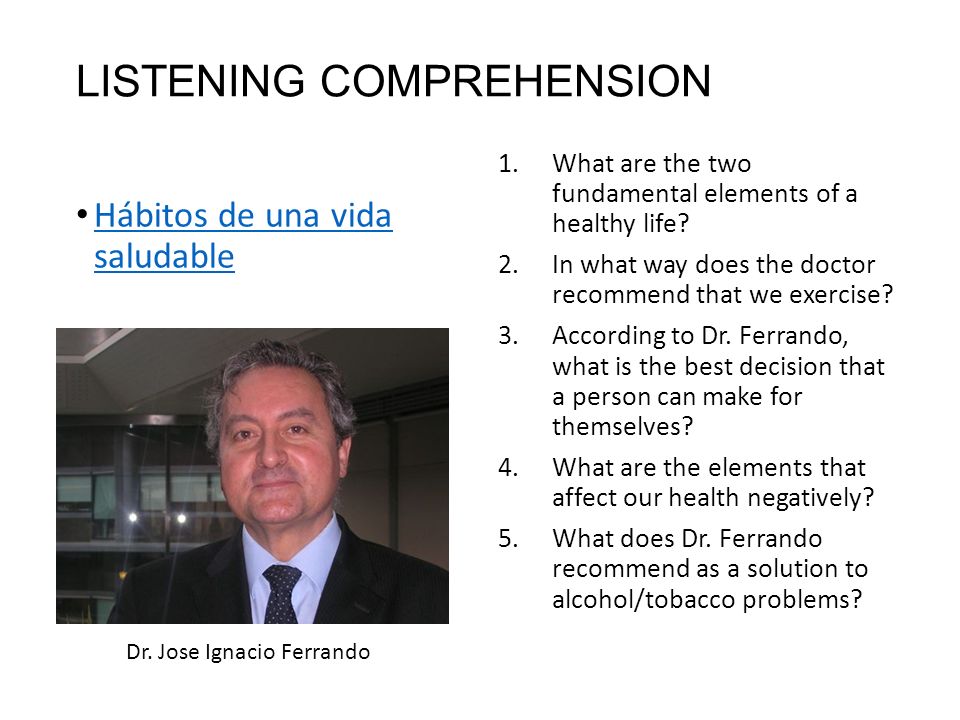 LISTENING COMPREHENSION

• Hábitos de una vida saludable

Dr. Jose Ignacio Ferrando

1. What are the two fundamental elements of a healthy life?
2. In what way does the doctor recommend that we exercise?
3. According to Dr. Ferrando, what is the best decision that a person can make for themselves?
4. What are the elements that affect our health negatively?
5. What does Dr. Ferrando recommend as a solution to alcohol/tobacco problems?